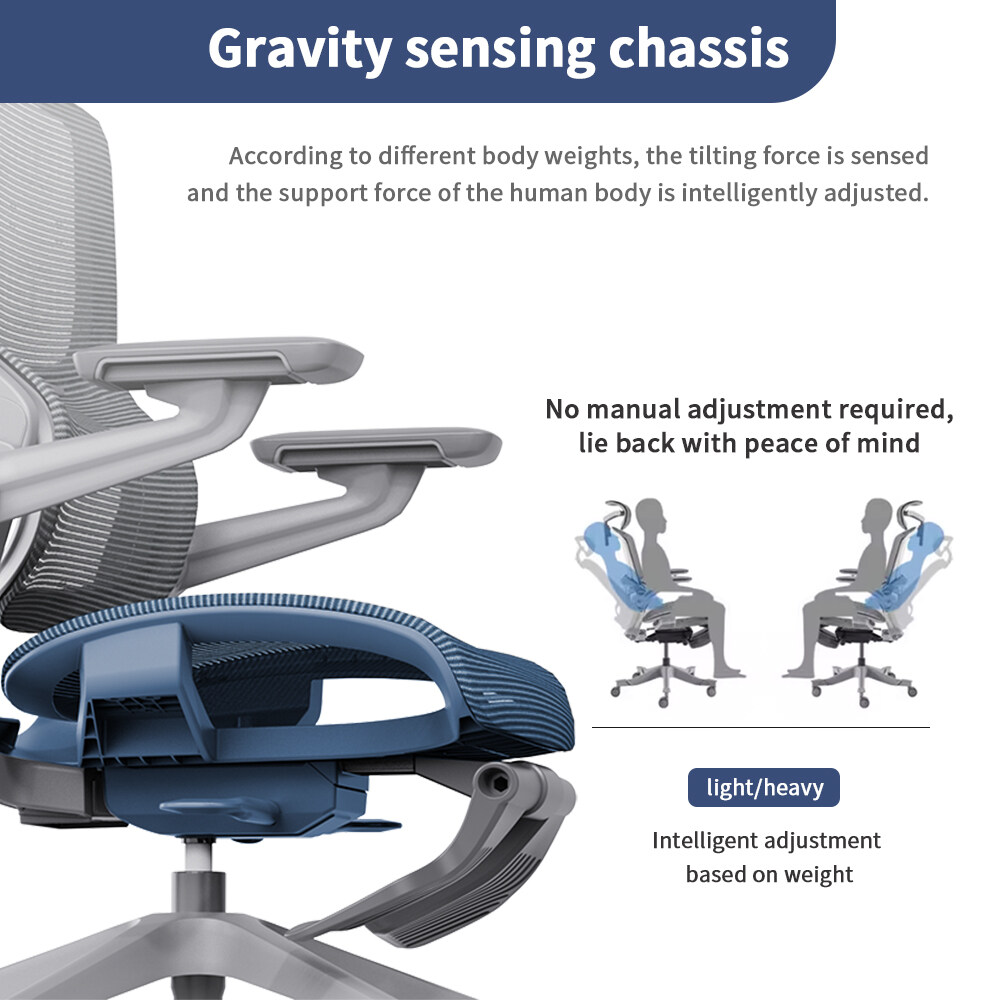 Gravity sensing chassis

According to different body weights, the tilting force is sensed and the support force of the human body is intelligently adjusted.

No manual adjustment required, lie back with peace of mind

light/heavy

Intelligent adjustment based on weight